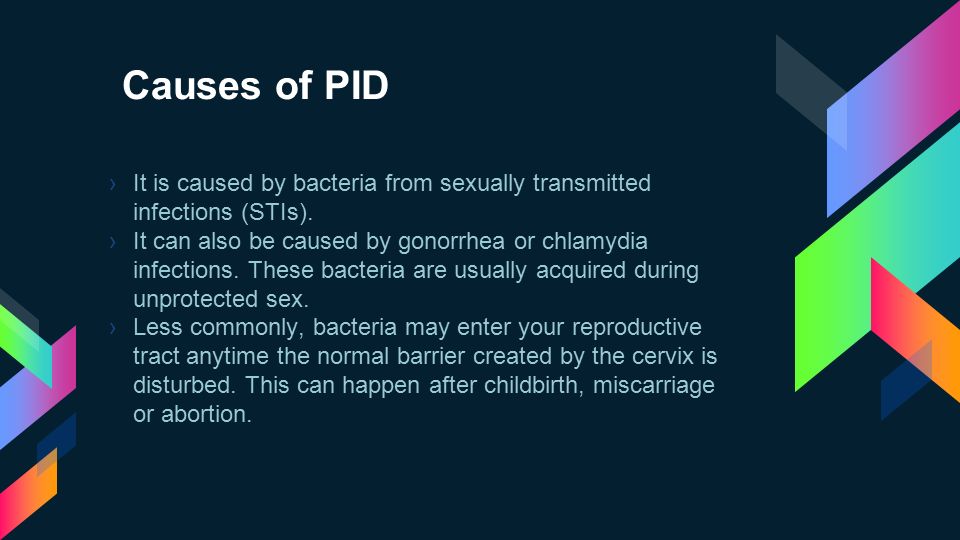 Causes of PID

› It is caused by bacteria from sexually transmitted infections (STIs).
› It can also be caused by gonorrhea or chlamydia infections. These bacteria are usually acquired during unprotected sex.
› Less commonly, bacteria may enter your reproductive tract anytime the normal barrier created by the cervix is disturbed. This can happen after childbirth, miscarriage or abortion.